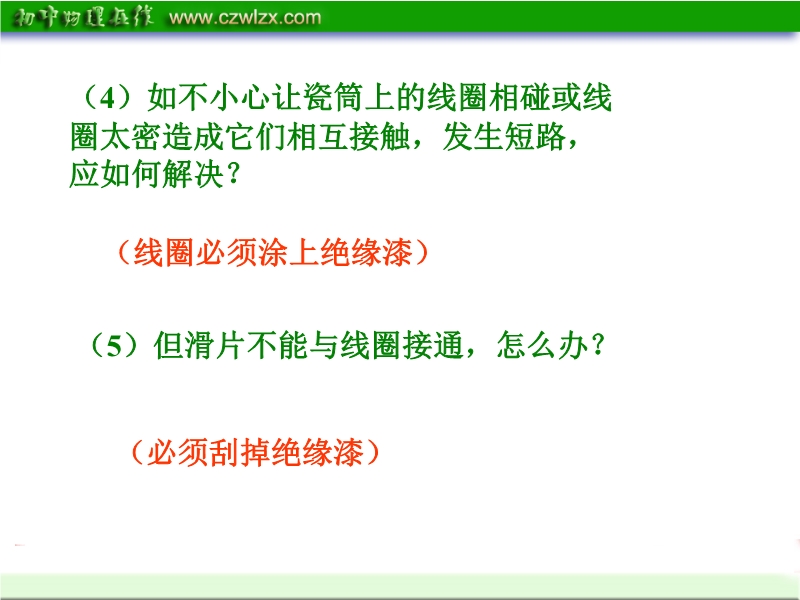 初中物理在线 www.czwlzx.com

（4）如不小心让瓷筒上的线圈相碰或线圈太密造成它们相互接触，发生短路，应如何解决？

（线圈必须涂上绝缘漆）

（5）但滑片不能与线圈接通，怎么办？

（必须刮掉绝缘漆）